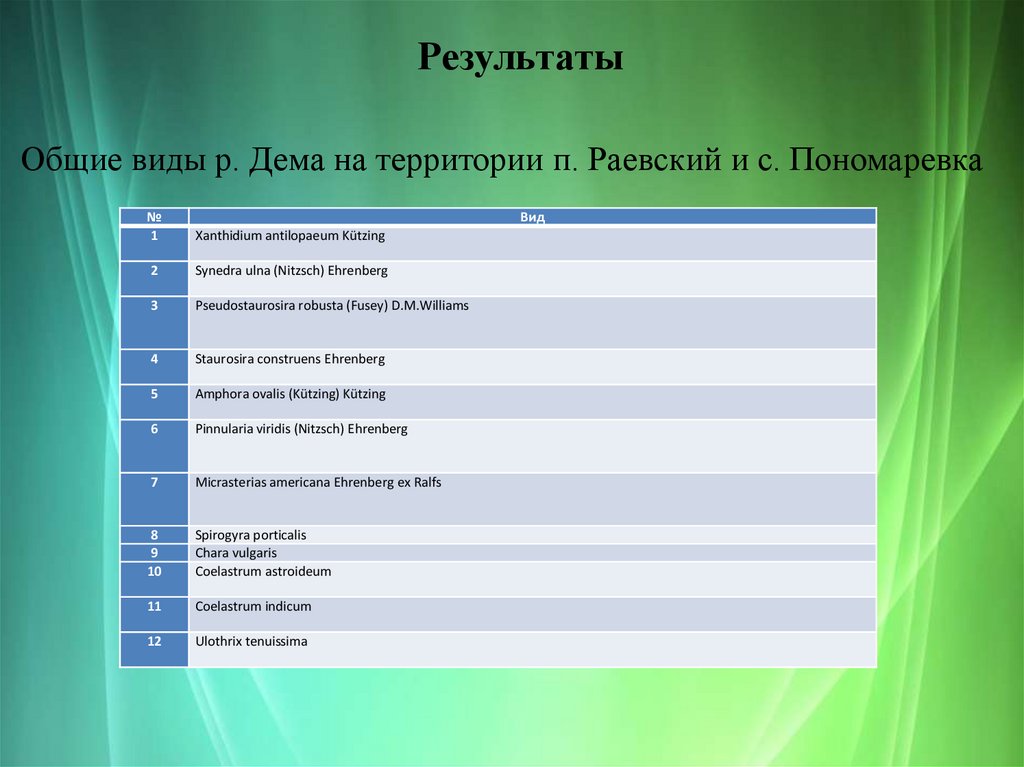 Результаты

Общие виды р. Дема на территории п. Раевский и с. Пономаревка

| № | Вид |
|---|---|
| 1 | Xanthidium antilopaeum Kützing |
| 2 | Synedra ulna (Nitzsch) Ehrenberg |
| 3 | Pseudostaurosira robusta (Fusey) D.M.Williams |
| 4 | Staurosira construens Ehrenberg |
| 5 | Amphora ovalis (Kützing) Kützing |
| 6 | Pinnularia viridis (Nitzsch) Ehrenberg |
| 7 | Micrasterias americana Ehrenberg ex Ralfs |
| 8 | Spirogyra porticalis |
| 9 | Chara vulgaris |
| 10 | Coelastrum astroideum |
| 11 | Coelastrum indicum |
| 12 | Ulothrix tenuissima |